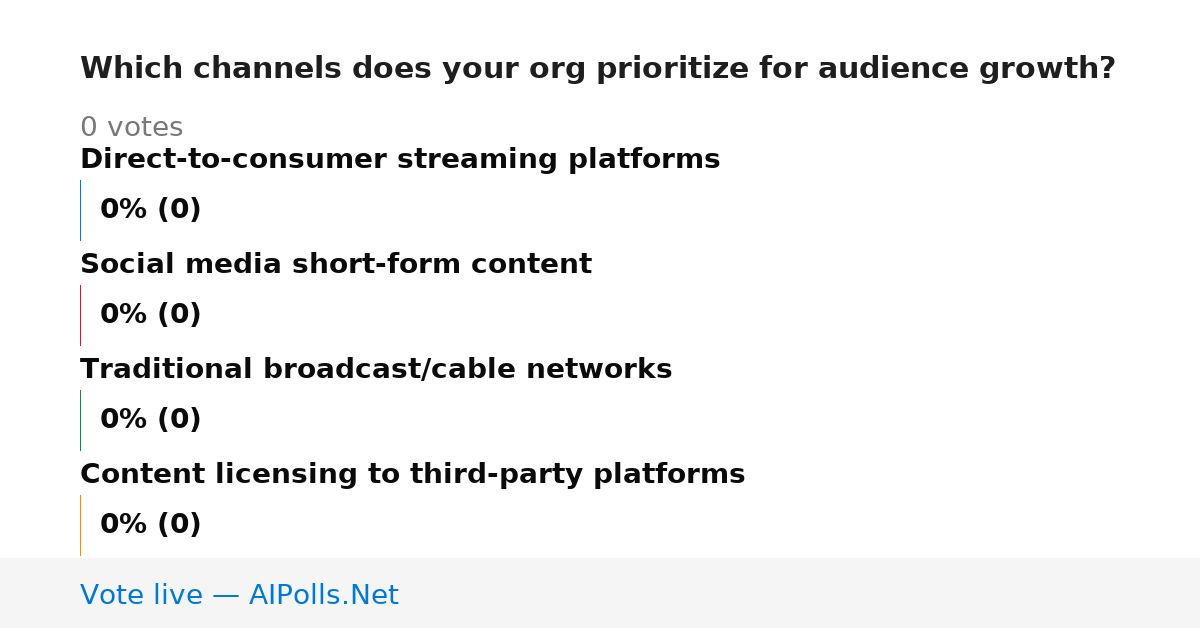 Which channels does your org prioritize for audience growth?

0 votes

Direct-to-consumer streaming platforms

0% (0)

Social media short-form content

0% (0)

Traditional broadcast/cable networks

0% (0)

Content licensing to third-party platforms

0% (0)

Vote live — AIPolls.Net